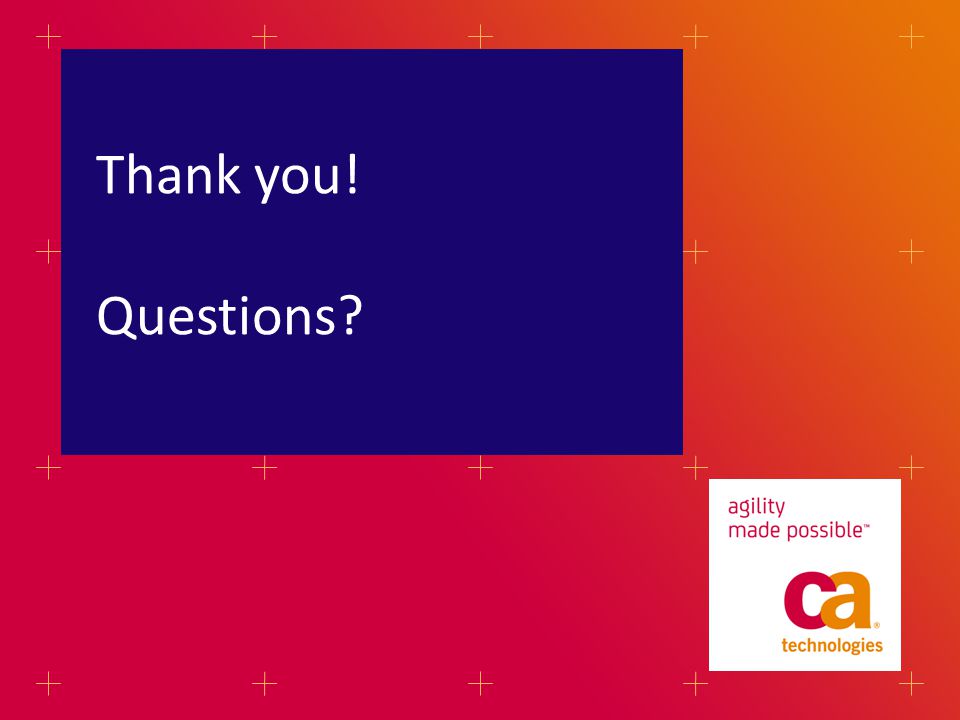 Thank you!

Questions?

agility made possible™

ca® technologies